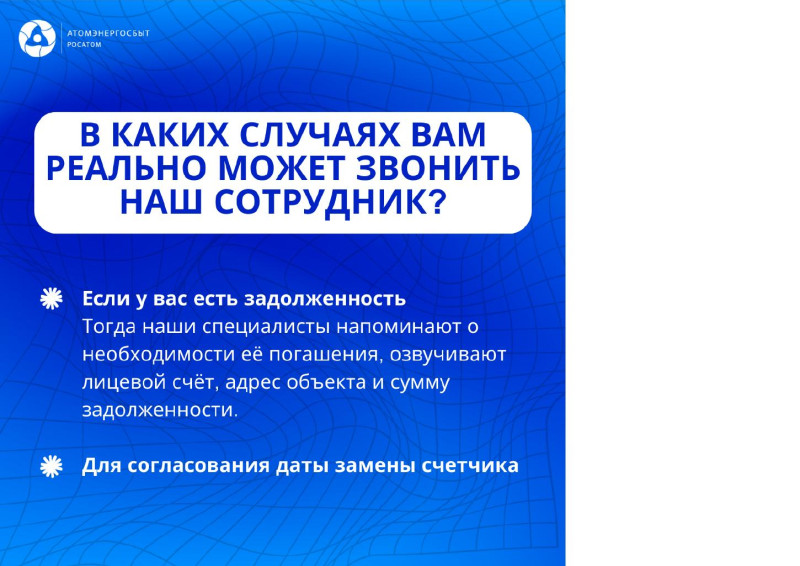 АТОМЭНЕРГОСБЫТ
РОСАТОМ

В КАКИХ СЛУЧАЯХ ВАМ РЕАЛЬНО МОЖЕТ ЗВОНИТЬ НАШ СОТРУДНИК?

Если у вас есть задолженность
Тогда наши специалисты напоминают о необходимости её погашения, озвучивают лицевой счёт, адрес объекта и сумму задолженности.

Для согласования даты замены счетчика